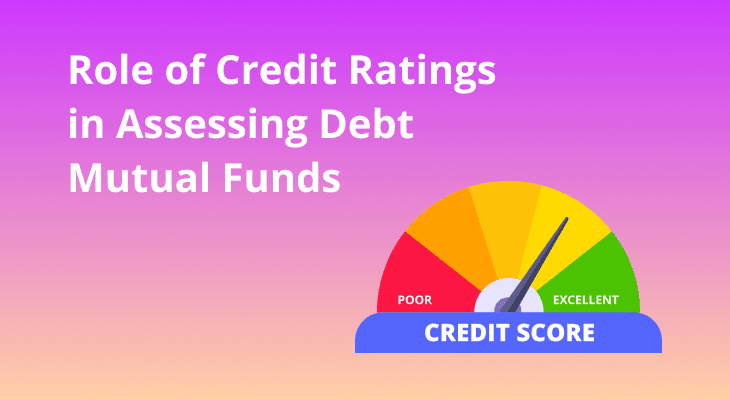 Role of Credit Ratings in Assessing Debt Mutual Funds

POOR
EXCELLENT
CREDIT SCORE